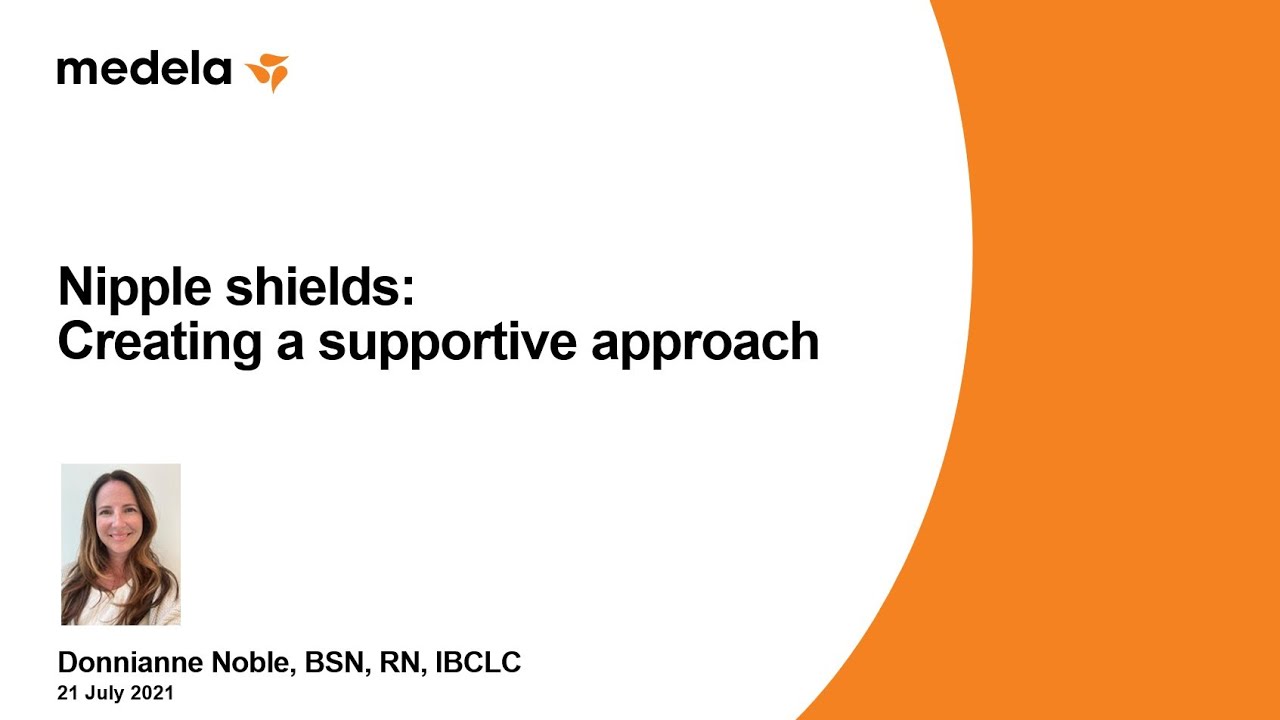 medela

Nipple shields:
Creating a supportive approach

Donnianne Noble, BSN, RN, IBCLC
21 July 2021